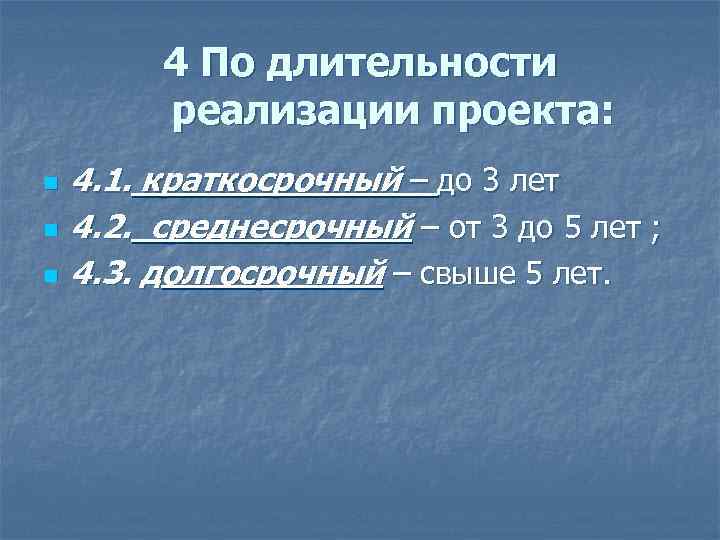 4 По длительности реализации проекта:

4.1. краткосрочный – до 3 лет
4.2. среднесрочный – от 3 до 5 лет ;
4.3. долгосрочный – свыше 5 лет.